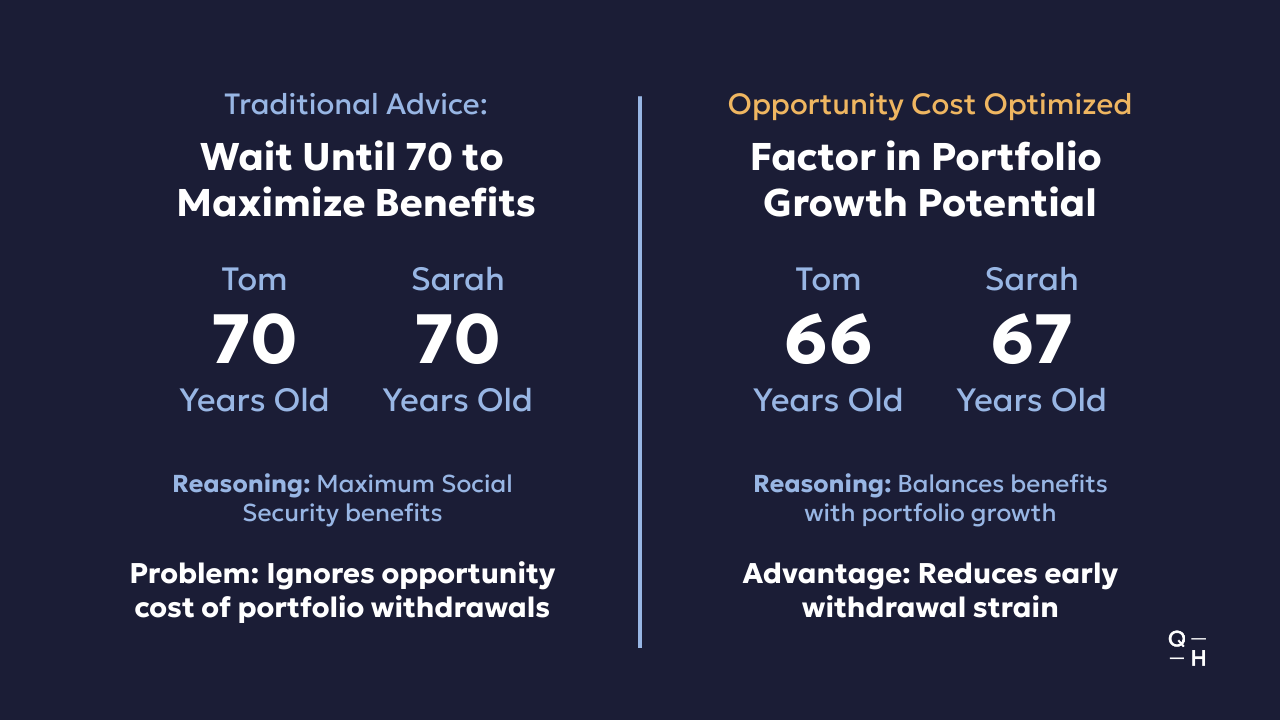 Traditional Advice:

Wait Until 70 to Maximize Benefits

Tom
70
Years Old

Sarah
70
Years Old

Reasoning: Maximum Social Security benefits

Problem: Ignores opportunity cost of portfolio withdrawals

Opportunity Cost Optimized

Factor in Portfolio Growth Potential

Tom
66
Years Old

Sarah
67
Years Old

Reasoning: Balances benefits with portfolio growth

Advantage: Reduces early withdrawal strain

Q —
— H